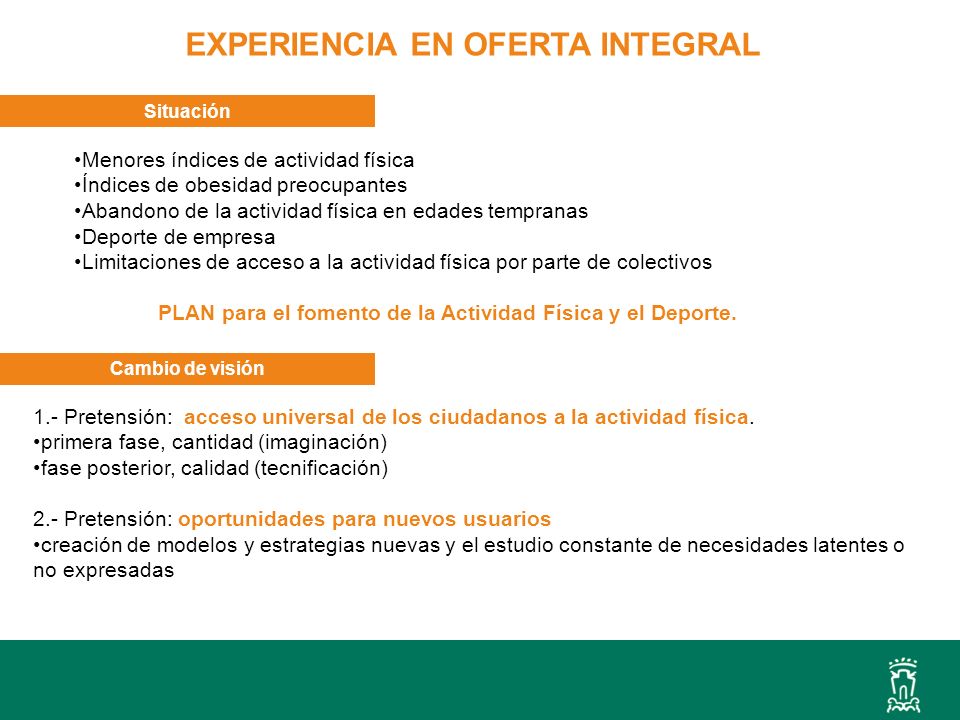 EXPERIENCIA EN OFERTA INTEGRAL

Situación

•Menores índices de actividad física
•Índices de obesidad preocupantes
•Abandono de la actividad física en edades tempranas
•Deporte de empresa
•Limitaciones de acceso a la actividad física por parte de colectivos

PLAN para el fomento de la Actividad Física y el Deporte.

Cambio de visión

1.- Pretensión: acceso universal de los ciudadanos a la actividad física.
•primera fase, cantidad (imaginación)
•fase posterior, calidad (tecnificación)

2.- Pretensión: oportunidades para nuevos usuarios
•creación de modelos y estrategias nuevas y el estudio constante de necesidades latentes o no expresadas